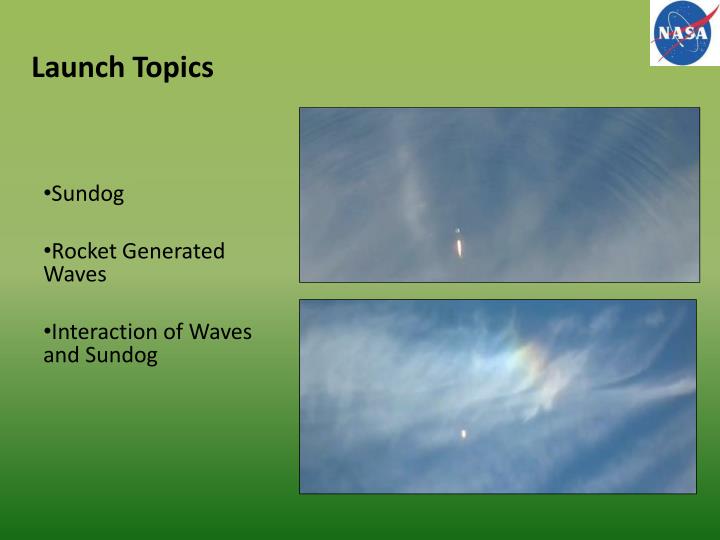 NASA

Launch Topics

•Sundog

•Rocket Generated Waves

•Interaction of Waves and Sundog